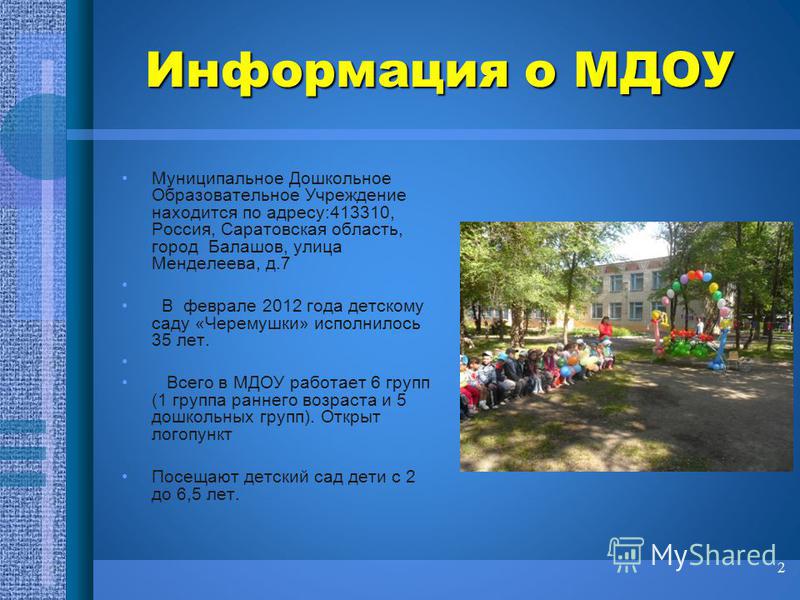 Информация о МДОУ

• Муниципальное Дошкольное Образовательное Учреждение находится по адресу:413310, Россия, Саратовская область, город Балашов, улица Менделеева, д.7

•

• В феврале 2012 года детскому саду «Черемушки» исполнилось 35 лет.

•

• Всего в МДОУ работает 6 групп (1 группа раннего возраста и 5 дошкольных групп). Открыт логопункт

• Посещают детский сад дети с 2 до 6,5 лет.

MyShared

2